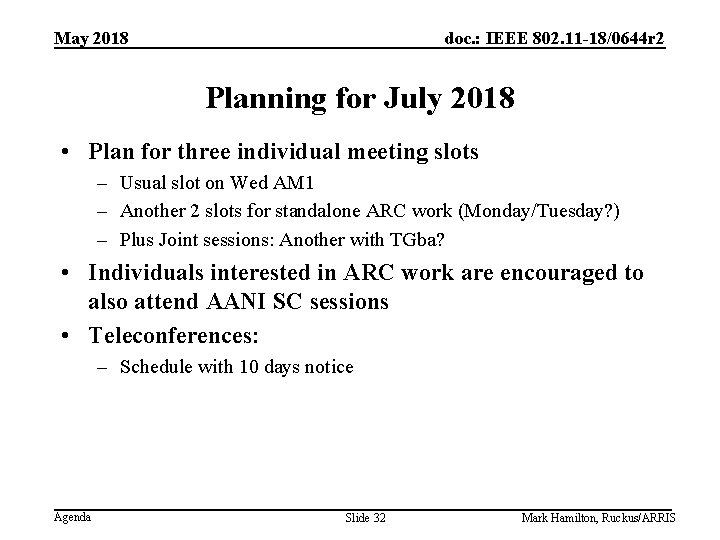 May 2018

doc.: IEEE 802.11-18/0644r2

Planning for July 2018

• Plan for three individual meeting slots
– Usual slot on Wed AM1
– Another 2 slots for standalone ARC work (Monday/Tuesday?)
– Plus Joint sessions: Another with TGba?
• Individuals interested in ARC work are encouraged to also attend AANI SC sessions
• Teleconferences:
– Schedule with 10 days notice

Agenda

Slide 32

Mark Hamilton, Ruckus/ARRIS